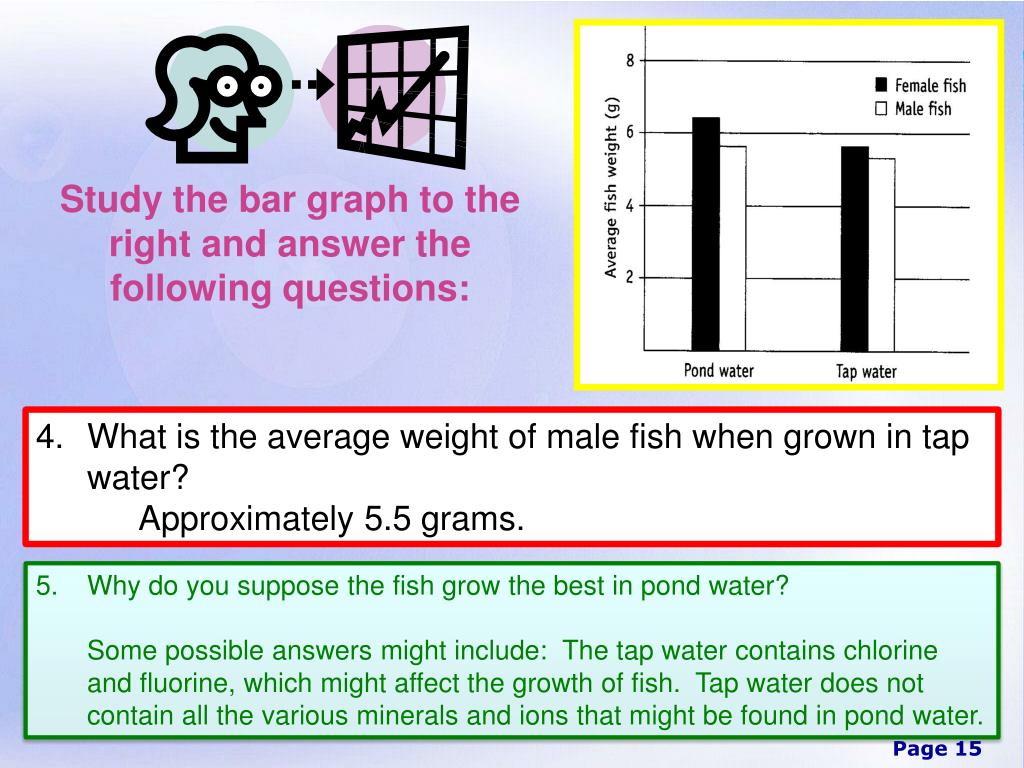 Study the bar graph to the right and answer the following questions:

8
6
4
2
Average fish weight (g)
Female fish
Male fish
Pond water
Tap water

4. What is the average weight of male fish when grown in tap water?
Approximately 5.5 grams.

5. Why do you suppose the fish grow the best in pond water?

Some possible answers might include: The tap water contains chlorine and fluorine, which might affect the growth of fish. Tap water does not contain all the various minerals and ions that might be found in pond water.

Page 15